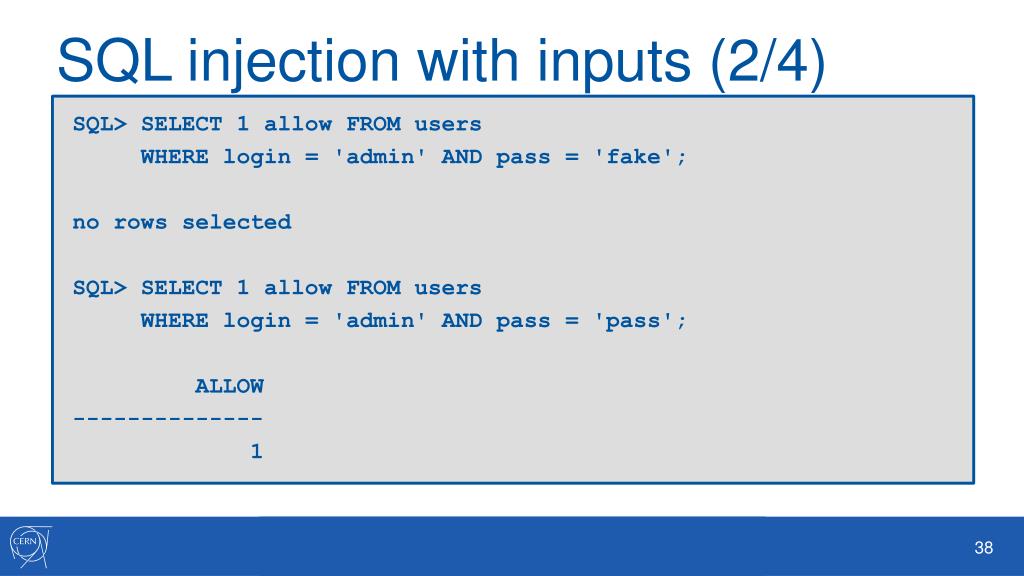 SQL injection with inputs (2/4)

SQL> SELECT 1 allow FROM users
     WHERE login = 'admin' AND pass = 'fake';

no rows selected

SQL> SELECT 1 allow FROM users
     WHERE login = 'admin' AND pass = 'pass';

        ALLOW
--------------
            1

CERN

38